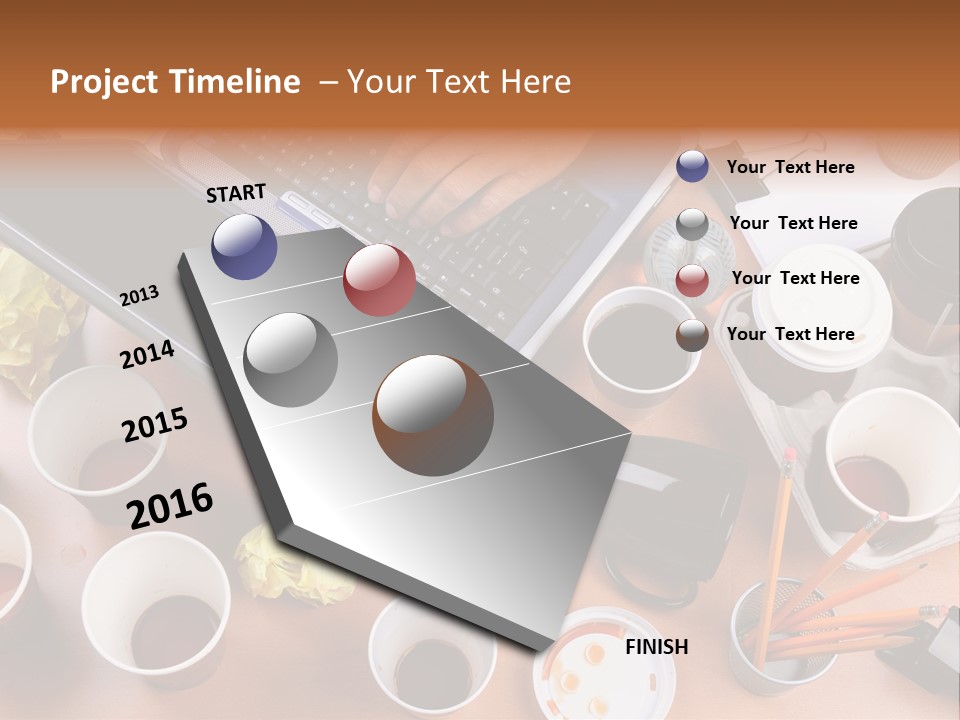 Project Timeline – Your Text Here

START

2013

2014

2015

2016

FINISH

Your Text Here

Your Text Here

Your Text Here

Your Text Here